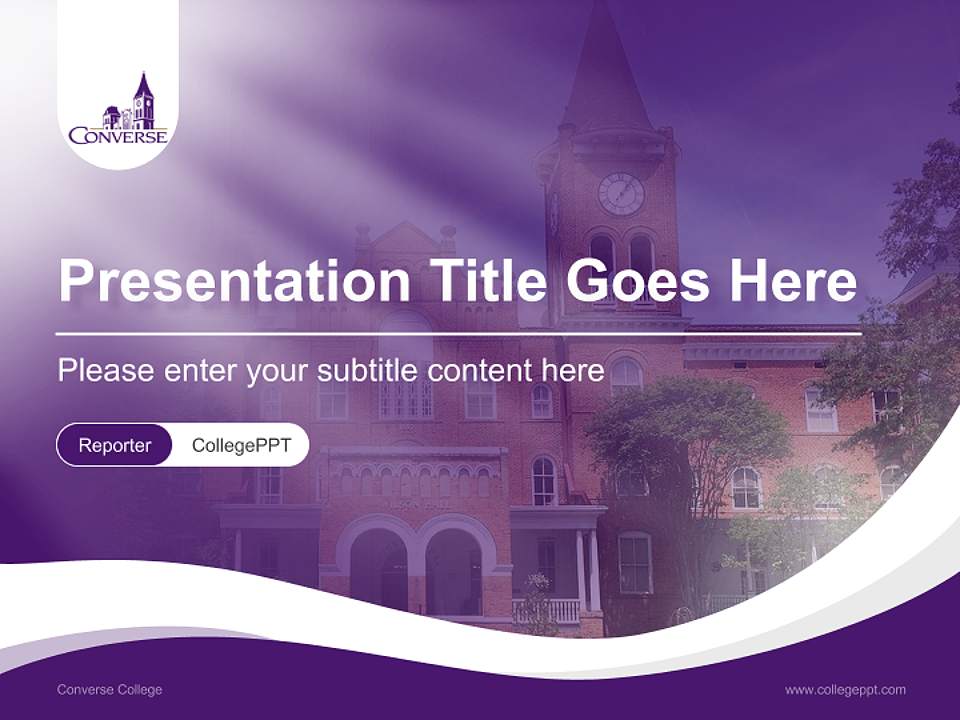 CONVERSE

Presentation Title Goes Here

Please enter your subtitle content here

Reporter CollegePPT

Converse College

www.collegeppt.com